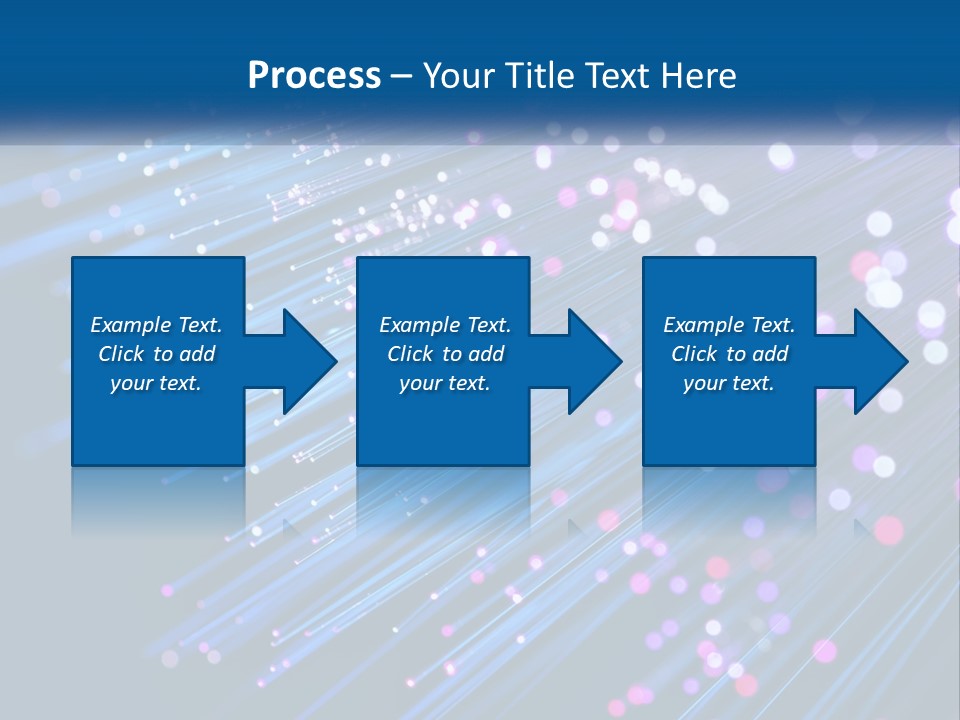 Process – Your Title Text Here

Example Text. Click to add your text.

Example Text. Click to add your text.

Example Text. Click to add your text.